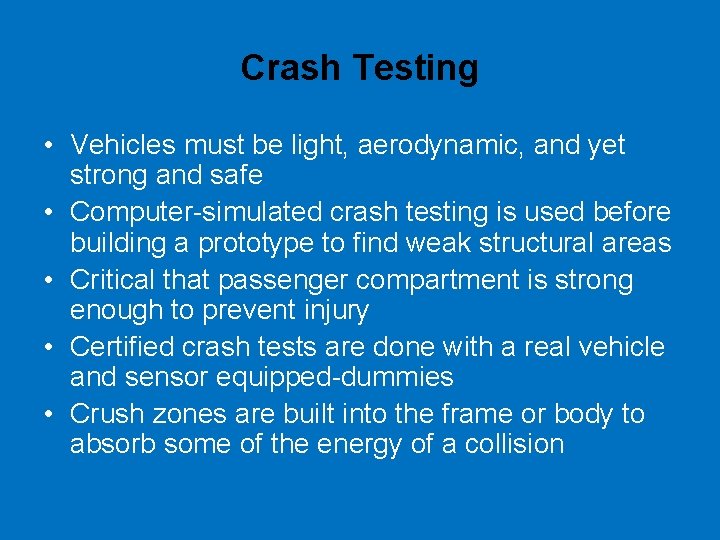 Crash Testing

• Vehicles must be light, aerodynamic, and yet strong and safe
• Computer-simulated crash testing is used before building a prototype to find weak structural areas
• Critical that passenger compartment is strong enough to prevent injury
• Certified crash tests are done with a real vehicle and sensor equipped-dummies
• Crush zones are built into the frame or body to absorb some of the energy of a collision